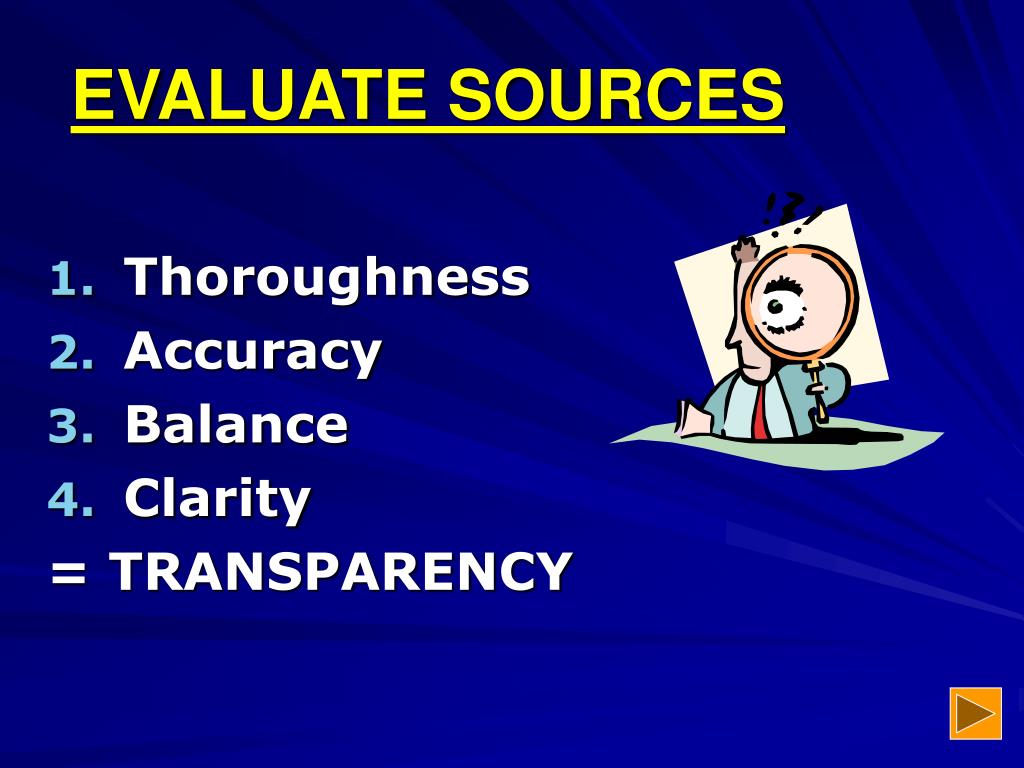 EVALUATE SOURCES

1. Thoroughness
2. Accuracy
3. Balance
4. Clarity
= TRANSPARENCY

!?